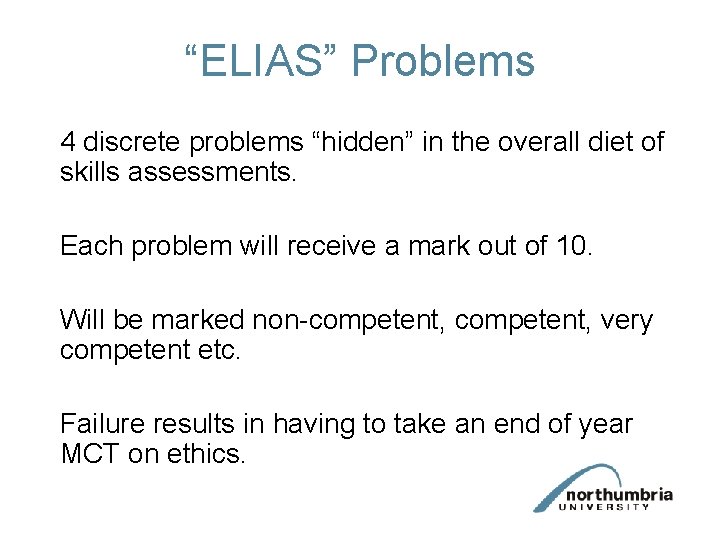 “ELIAS” Problems

4 discrete problems “hidden” in the overall diet of skills assessments.

Each problem will receive a mark out of 10.

Will be marked non-competent, competent, very competent etc.

Failure results in having to take an end of year MCT on ethics.

northumbria
UNIVERSITY